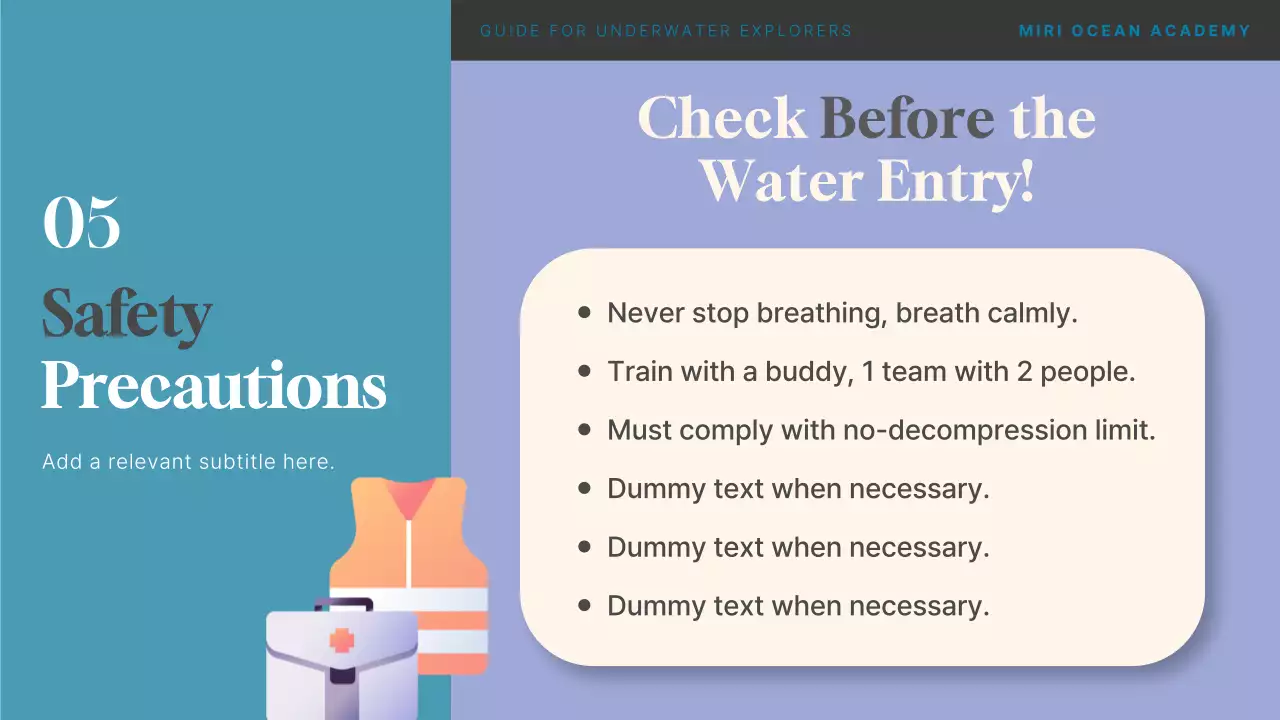 GUIDE FOR UNDERWATER EXPLORERS

MIRI OCEAN ACADEMY

05

Safety Precautions

Add a relevant subtitle here.

Check Before the Water Entry!

- Never stop breathing, breath calmly.
- Train with a buddy, 1 team with 2 people.
- Must comply with no-decompression limit.
- Dummy text when necessary.
- Dummy text when necessary.
- Dummy text when necessary.